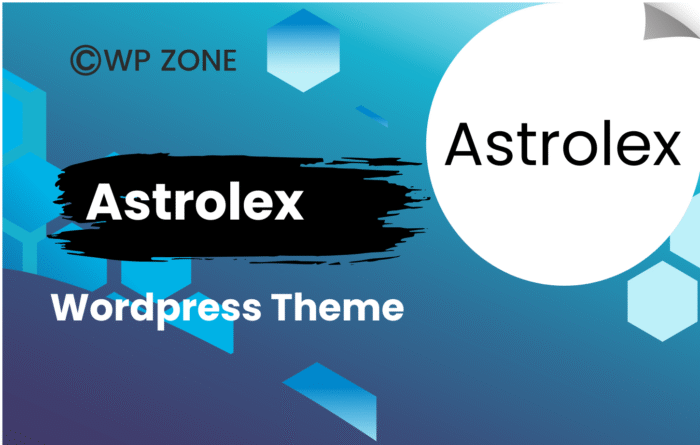 ©WP ZONE

Astrolex

Astrolex

Wordpress Theme